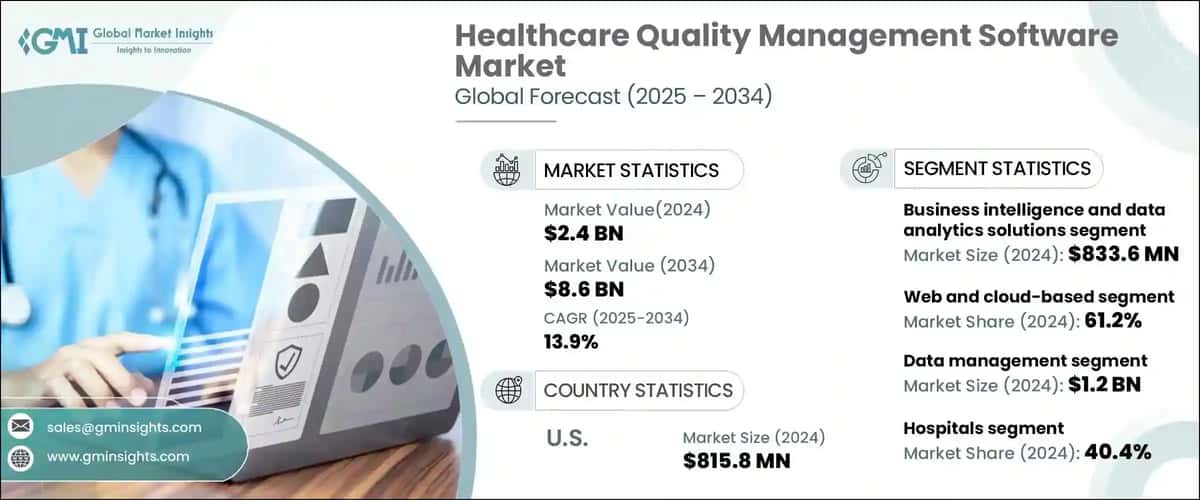 GMI Global Market Insights
Insights to Innovation

Healthcare Quality Management Software Market
Global Forecast (2025 – 2034)

MARKET STATISTICS

Market Value(2024)
$2.4 BN

Market Value (2034)
$8.6 BN

CAGR (2025-2034)
13.9%

COUNTRY STATISTICS

U.S.

Market Size (2024)
$815.8 MN

SEGMENT STATISTICS

Business intelligence and data analytics solutions segment
Market Size (2024): $833.6 MN

Web and cloud-based segment
Market Share (2024): 61.2%

Data management segment
Market Size (2024): $1.2 BN

Hospitals segment
Market Share (2024): 40.4%

sales@gminsights.com
www.gminsights.com